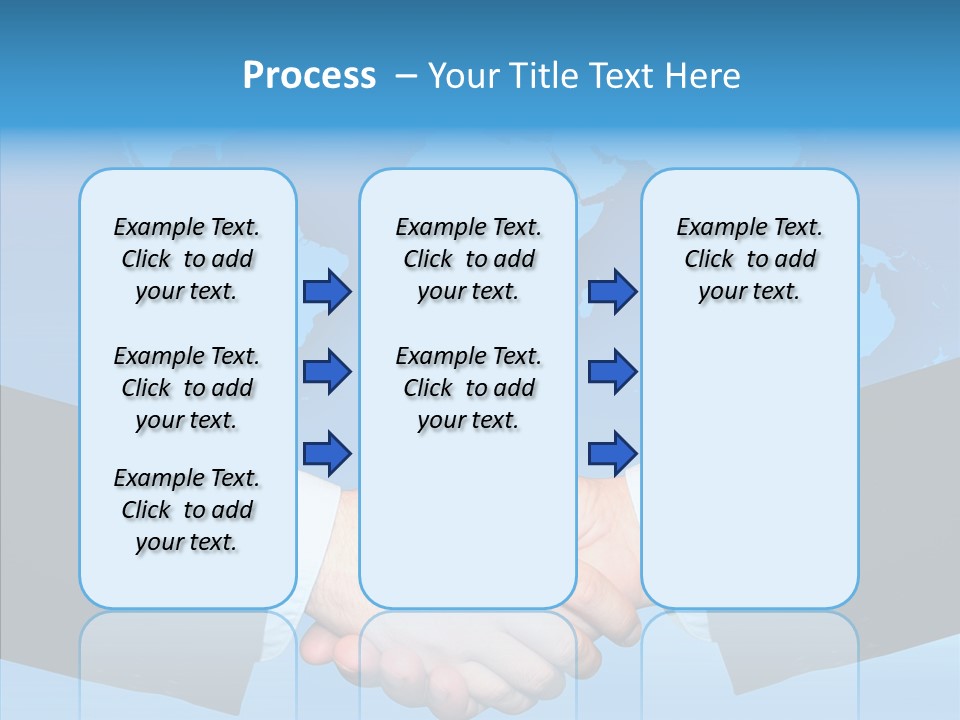 Process – Your Title Text Here

Example Text. Click to add your text.

Example Text. Click to add your text.

Example Text. Click to add your text.

Example Text. Click to add your text.

Example Text. Click to add your text.

Example Text. Click to add your text.